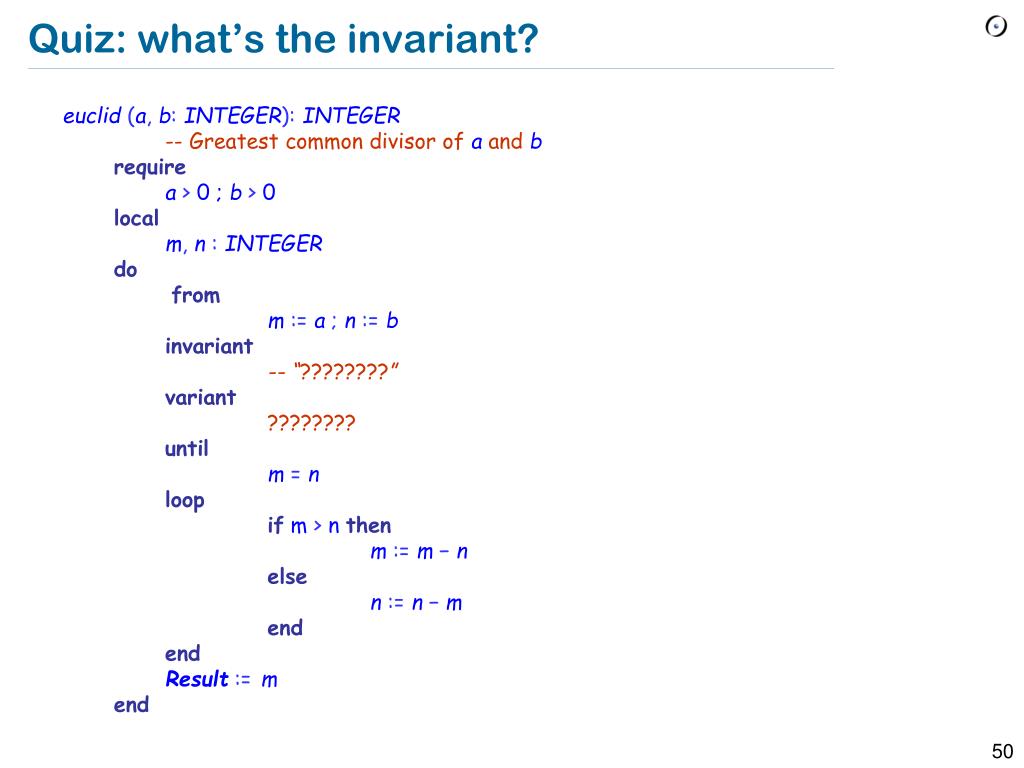 Quiz: what's the invariant?

euclid (a, b: INTEGER): INTEGER
-- Greatest common divisor of a and b
require
a > 0 ; b > 0
local
m, n : INTEGER
do
from
m := a ; n := b
invariant
-- "????????"
variant
????????
until
m = n
loop
if m > n then
m := m − n
else
n := n − m
end
end
Result := m
end

50